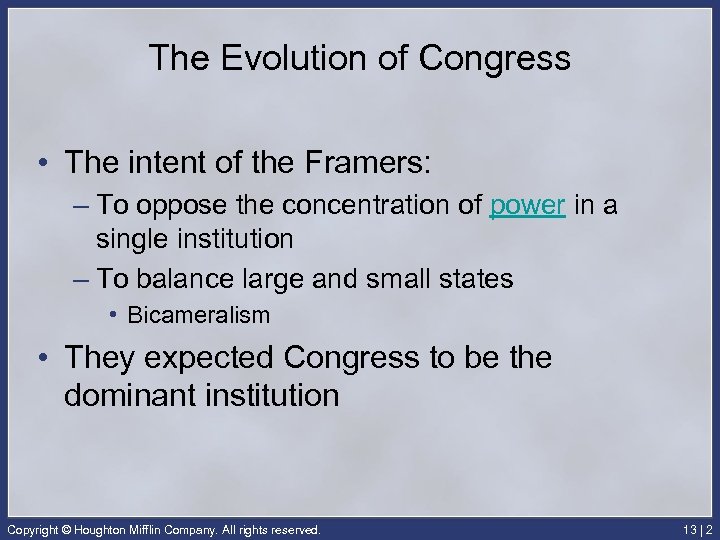 The Evolution of Congress

• The intent of the Framers:
– To oppose the concentration of power in a single institution
– To balance large and small states
• Bicameralism

• They expected Congress to be the dominant institution

Copyright © Houghton Mifflin Company. All rights reserved.

13 | 2